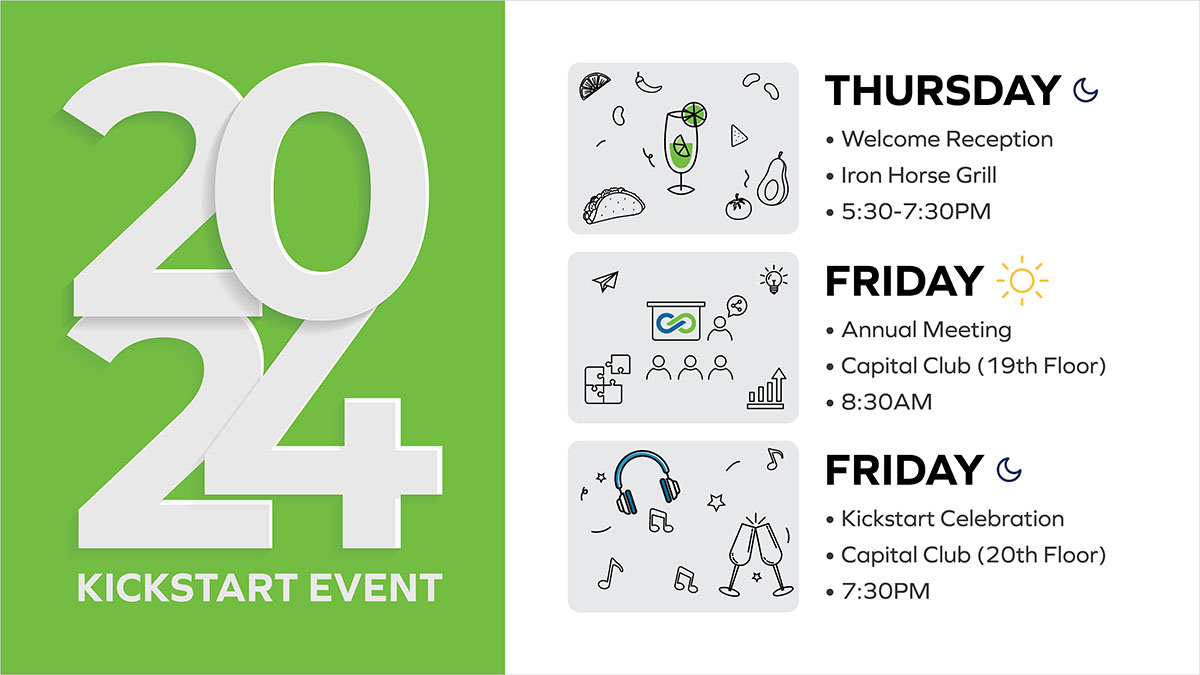 2024
KICKSTART EVENT

THURSDAY
• Welcome Reception
• Iron Horse Grill
• 5:30-7:30PM

FRIDAY
• Annual Meeting
• Capital Club (19th Floor)
• 8:30AM

FRIDAY
• Kickstart Celebration
• Capital Club (20th Floor)
• 7:30PM